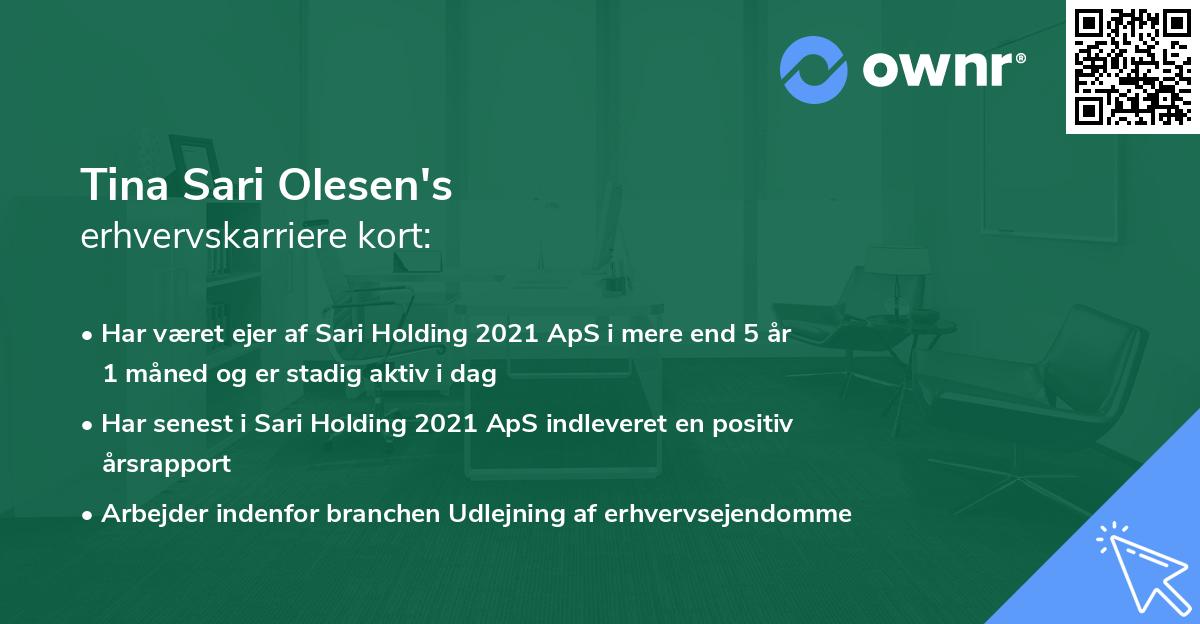 ownr®

Tina Sari Olesen's
erhvervskarriere kort:

• Har været ejer af Sari Holding 2021 ApS i mere end 5 år 1 måned og er stadig aktiv i dag

• Har senest i Sari Holding 2021 ApS indleveret en positiv årsrapport

• Arbejder indenfor branchen Udlejning af erhvervsejendomme